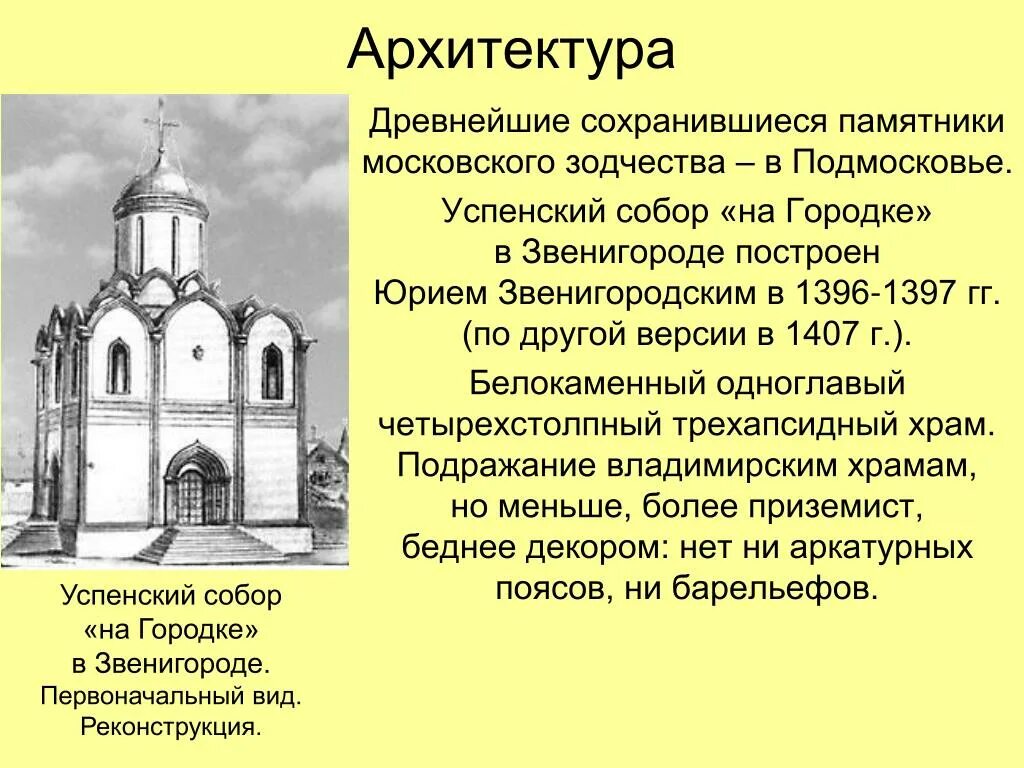 Архитектура

Древнейшие сохранившиеся памятники московского зодчества – в Подмосковье.

Успенский собор «на Городке» в Звенигороде построен Юрием Звенигородским в 1396-1397 гг. (по другой версии в 1407 г.).

Белокаменный одноглавый четырехстолпный трехапсидный храм. Подражание владимирским храмам, но меньше, более приземист, беднее декором: нет ни аркатурных поясов, ни барельефов.

Успенский собор «на Городке» в Звенигороде. Первоначальный вид. Реконструкция.